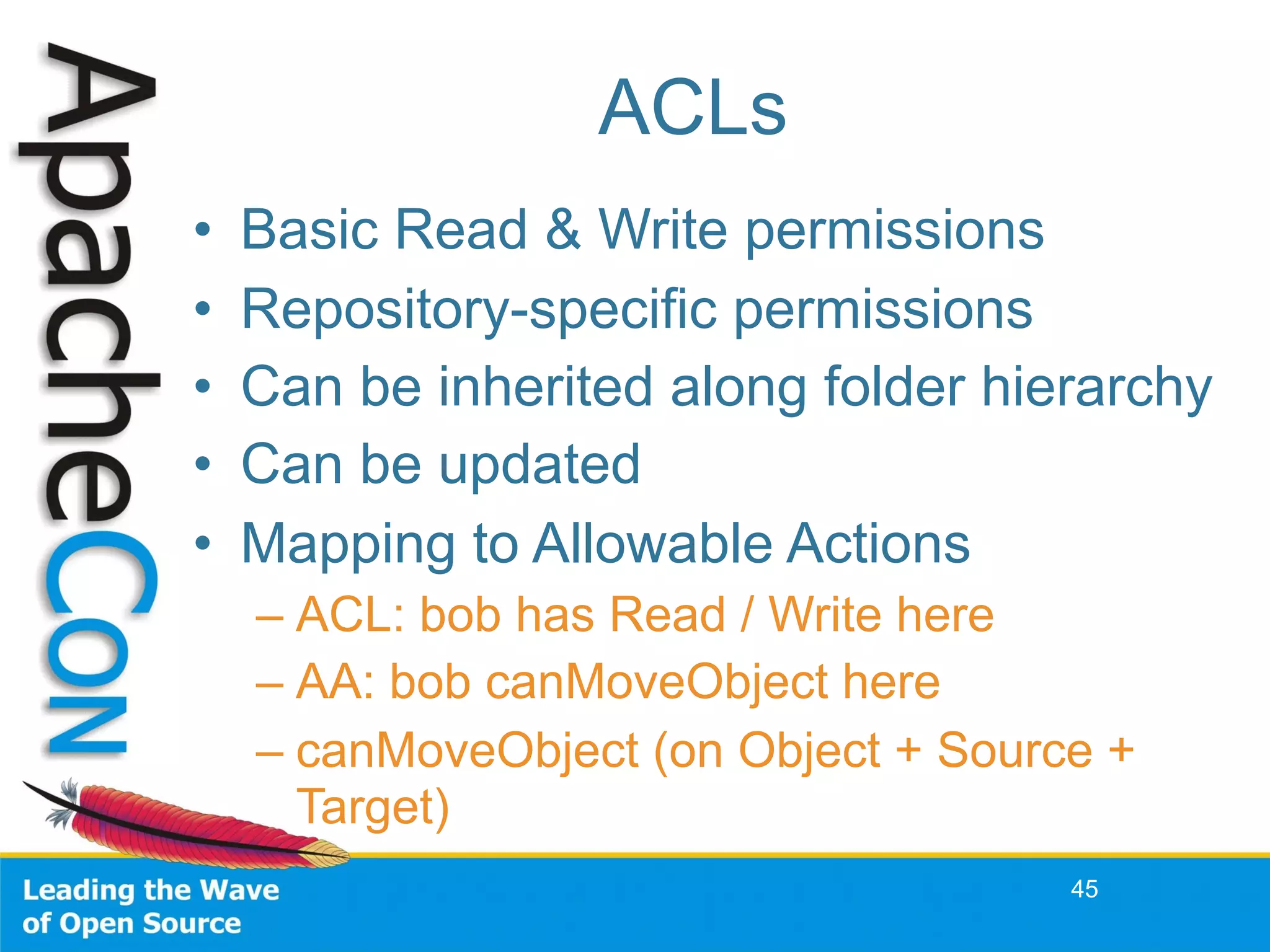 ApacheCon

ACLs

• Basic Read & Write permissions
• Repository-specific permissions
• Can be inherited along folder hierarchy
• Can be updated
• Mapping to Allowable Actions
– ACL: bob has Read / Write here
– AA: bob canMoveObject here
– canMoveObject (on Object + Source + Target)

Leading the Wave of Open Source

45